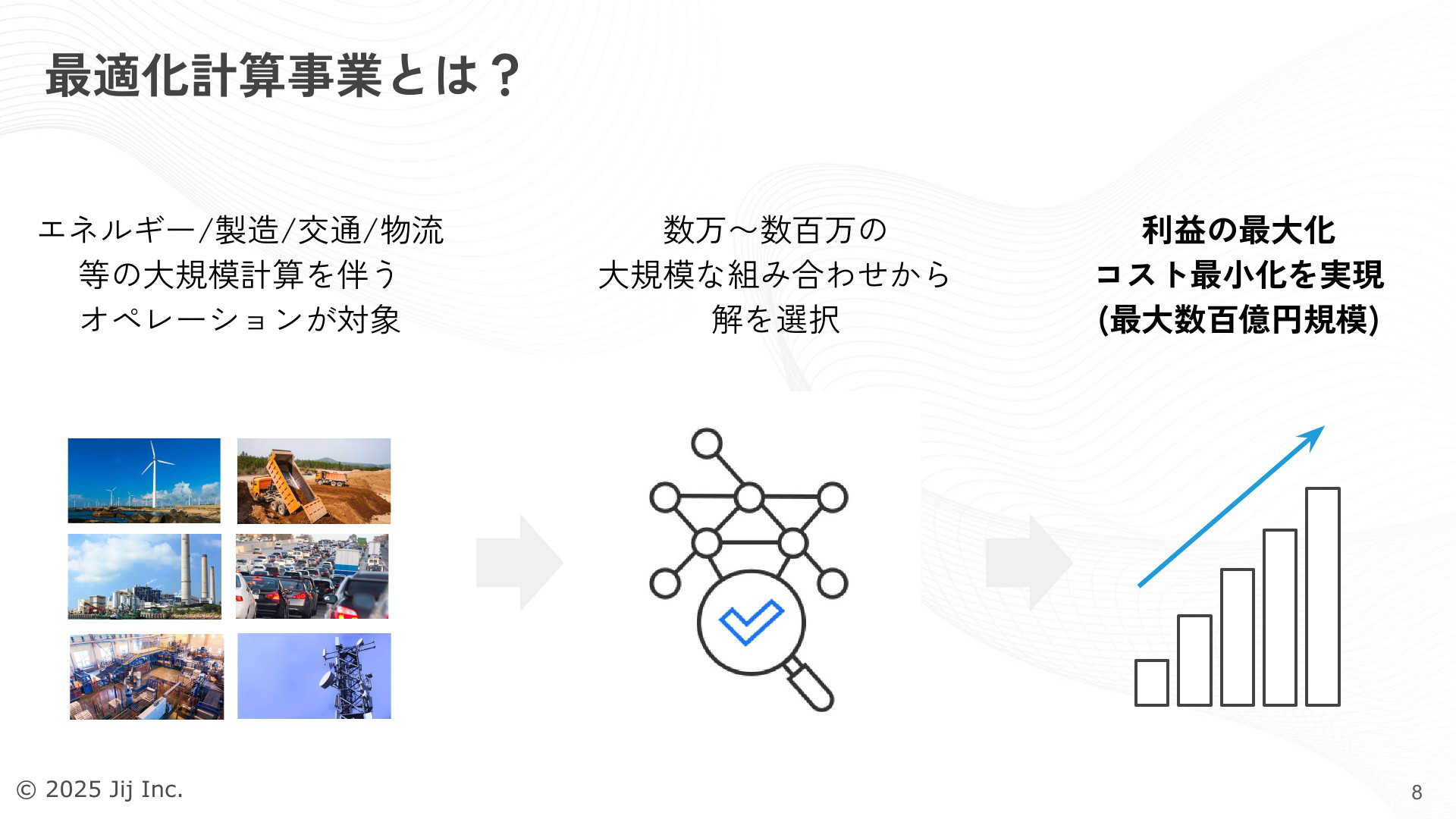 最適化計算事業とは？

エネルギー/製造/交通/物流
等の大規模計算を伴う
オペレーションが対象

数万～数百万の
大規模な組み合わせから
解を選択

利益の最大化
コスト最小化を実現
(最大数百億円規模)

© 2025 Jij Inc.

8